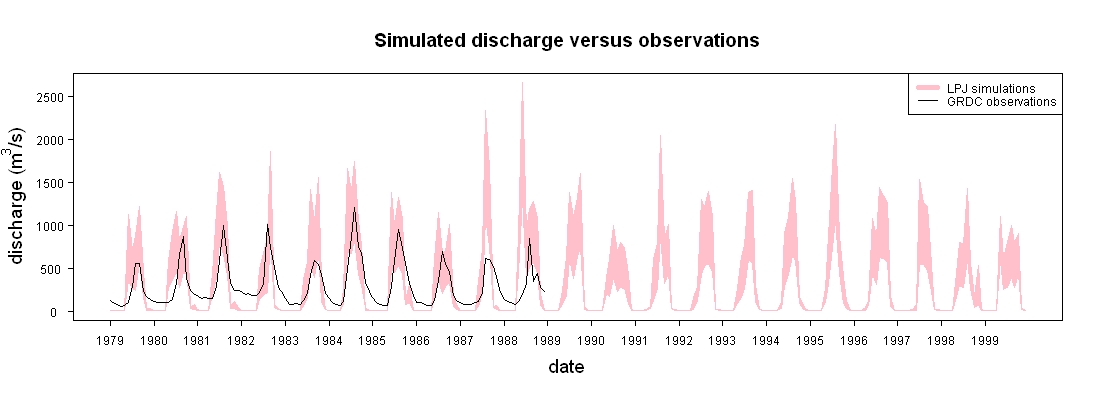 Simulated discharge versus observations

LPJ simulations
GRDC observations

discharge ($m^3/s$)

2500
2000
1500
1000
500
0

1979 1980 1981 1982 1983 1984 1985 1986 1987 1988 1989 1990 1991 1992 1993 1994 1995 1996 1997 1998 1999

date